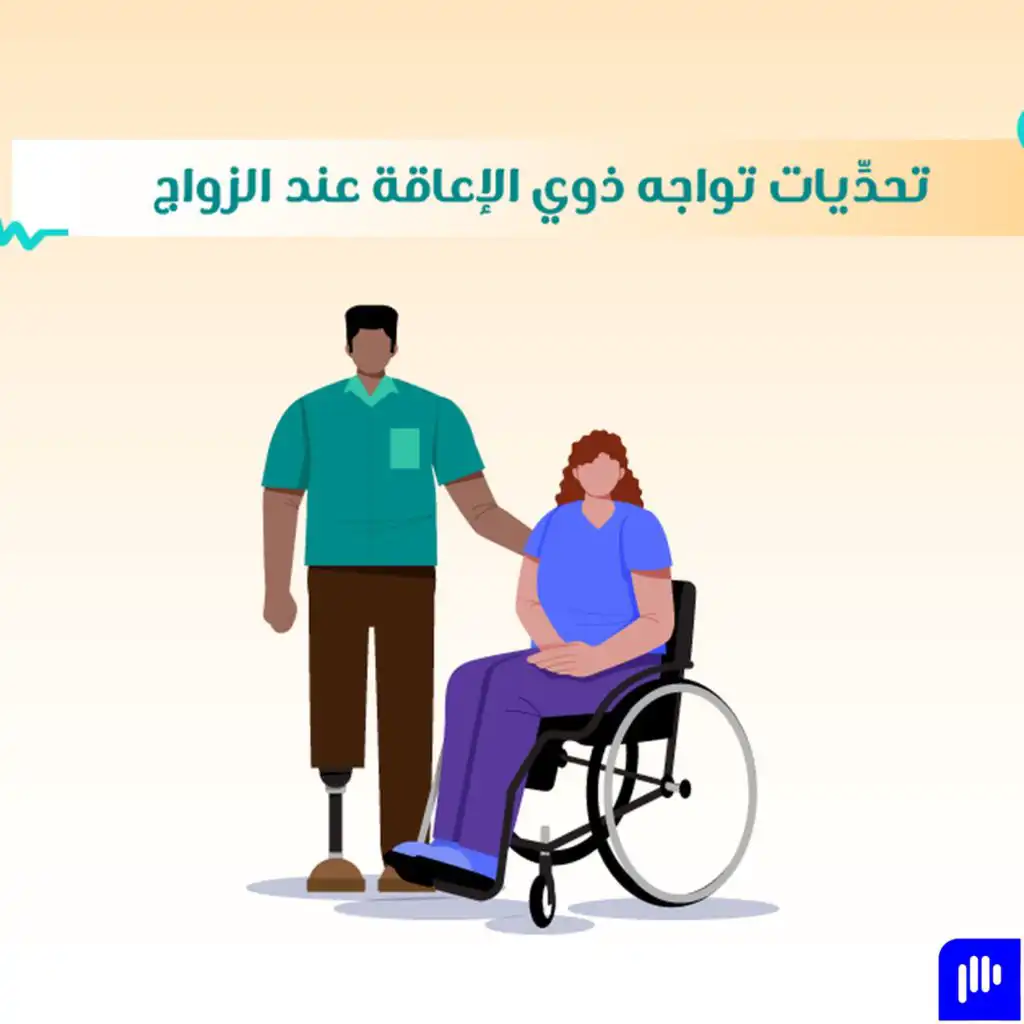 تحدِّيات تواجه ذوي الإعاقة عند الزواج